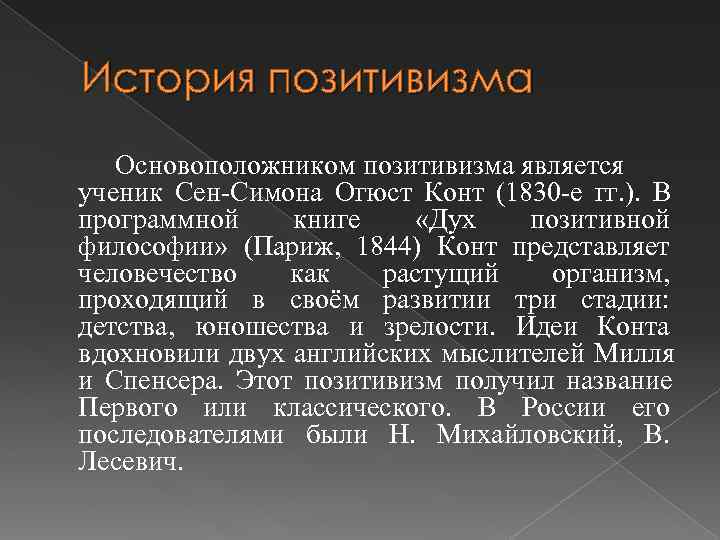 История позитивизма

Основоположником позитивизма является ученик Сен-Симона Огюст Конт (1830-е гг.). В программной книге «Дух позитивной философии» (Париж, 1844) Конт представляет человечество как растущий организм, проходящий в своём развитии три стадии: детства, юношества и зрелости. Идеи Конта вдохновили двух английских мыслителей Милля и Спенсера. Этот позитивизм получил название Первого или классического. В России его последователями были Н. Михайловский, В. Лесевич.